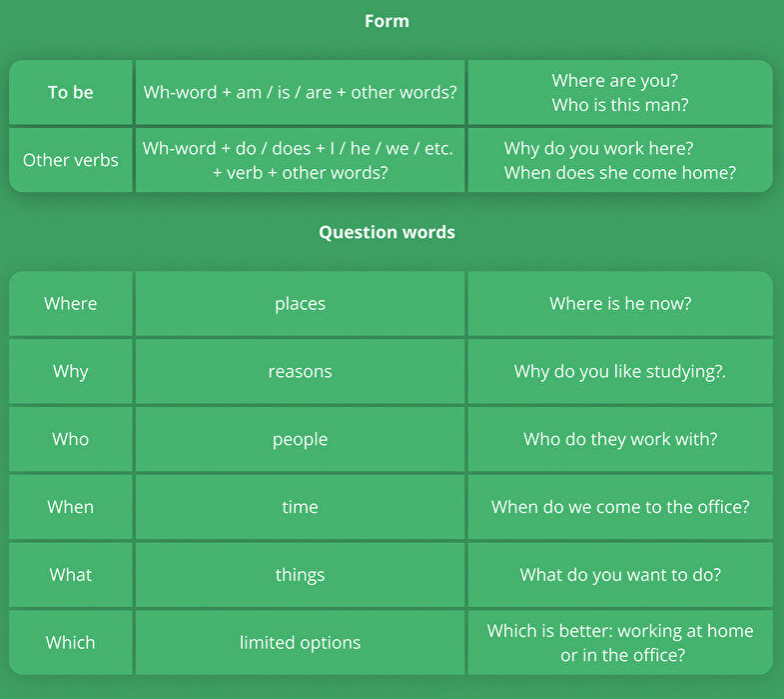 Form

| To be | Wh-word + am / is / are + other words? | Where are you? Who is this man? |
|---|---|---|
| Other verbs | Wh-word + do / does + I / he / we / etc. + verb + other words? | Why do you work here? When does she come home? |

Question words

| Where | places | Where is he now? |
|---|---|---|
| Why | reasons | Why do you like studying?. |
| Who | people | Who do they work with? |
| When | time | When do we come to the office? |
| What | things | What do you want to do? |
| Which | limited options | Which is better: working at home or in the office? |